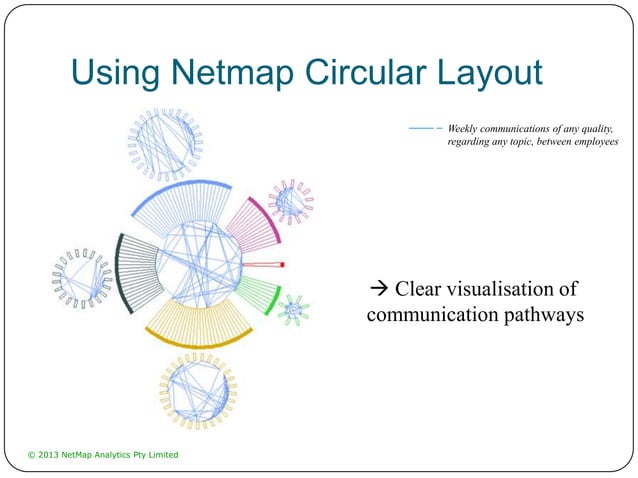 Using Netmap Circular Layout

Weekly communications of any quality, regarding any topic, between employees

→ Clear visualisation of communication pathways

© 2013 NetMap Analytics Pty Limited